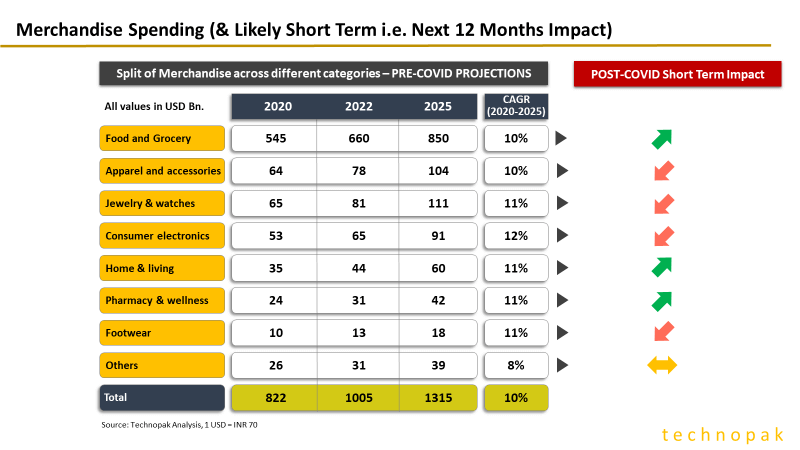 Merchandise Spending (& Likely Short Term i.e. Next 12 Months Impact)

Split of Merchandise across different categories – PRE-COVID PROJECTIONS

POST-COVID Short Term Impact

| All values in USD Bn. | 2020 | 2022 | 2025 | CAGR (2020-2025) |
|---|---|---|---|---|
| Food and Grocery | 545 | 660 | 850 | 10% |
| Apparel and accessories | 64 | 78 | 104 | 10% |
| Jewelry & watches | 65 | 81 | 111 | 11% |
| Consumer electronics | 53 | 65 | 91 | 12% |
| Home & living | 35 | 44 | 60 | 11% |
| Pharmacy & wellness | 24 | 31 | 42 | 11% |
| Footwear | 10 | 13 | 18 | 11% |
| Others | 26 | 31 | 39 | 8% |
| Total | 822 | 1005 | 1315 | 10% |

Source: Technopak Analysis, 1 USD = INR 70

technopak